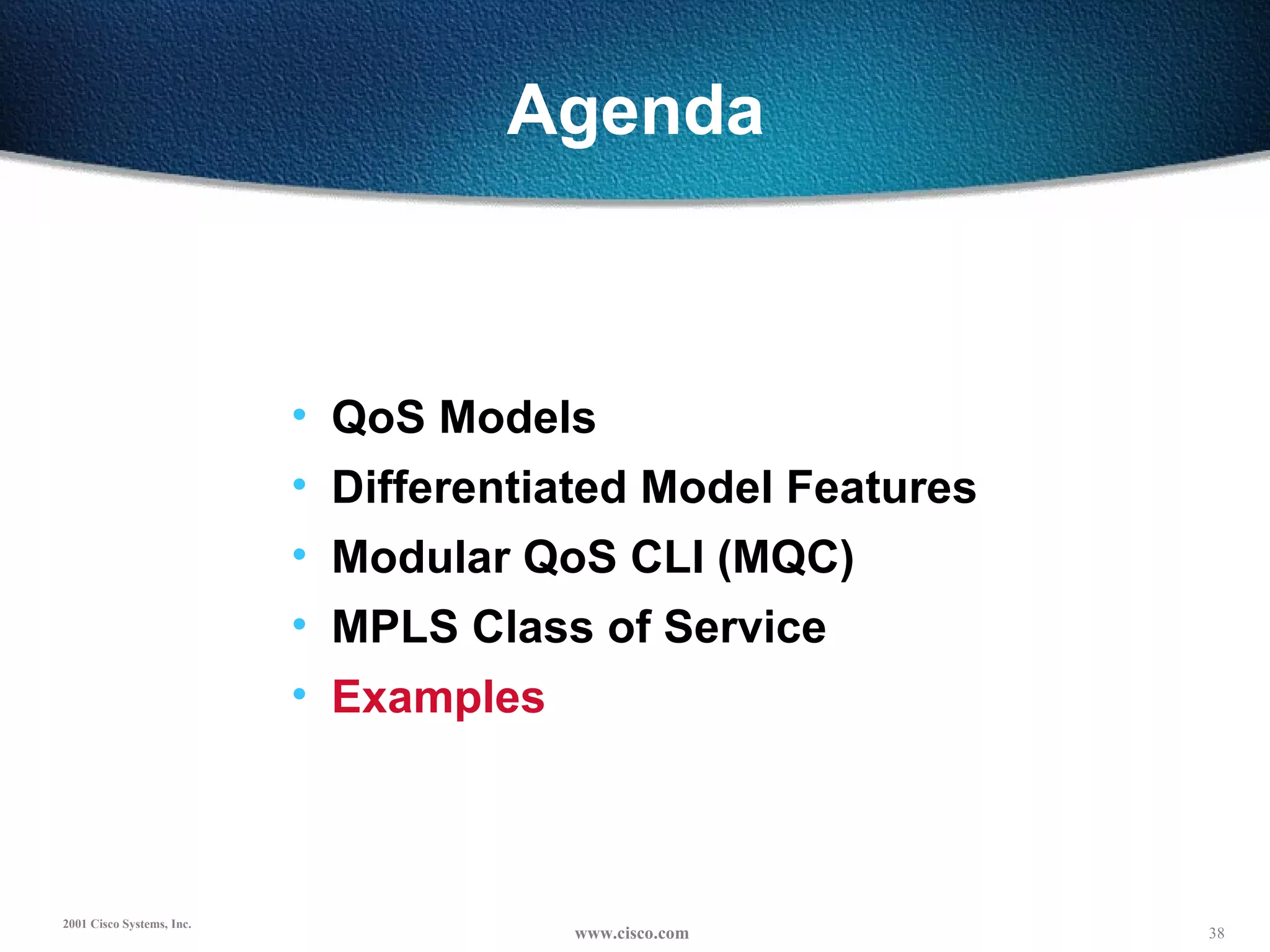 Agenda

• QoS Models
• Differentiated Model Features
• Modular QoS CLI (MQC)
• MPLS Class of Service
• Examples

2001 Cisco Systems, Inc.

www.cisco.com

38